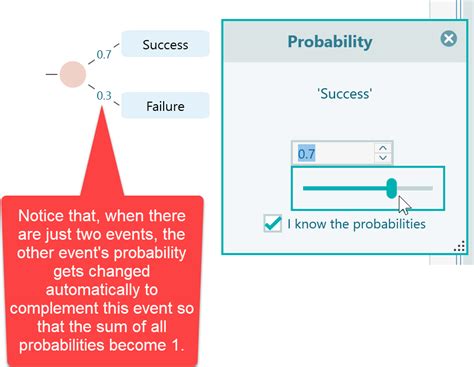 0.7
Success
0.3
Failure

Probability

'Success'

0.7

I know the probabilities

Notice that, when there are just two events, the other event's probability gets changed automatically to complement this event so that the sum of all probabilities become 1.